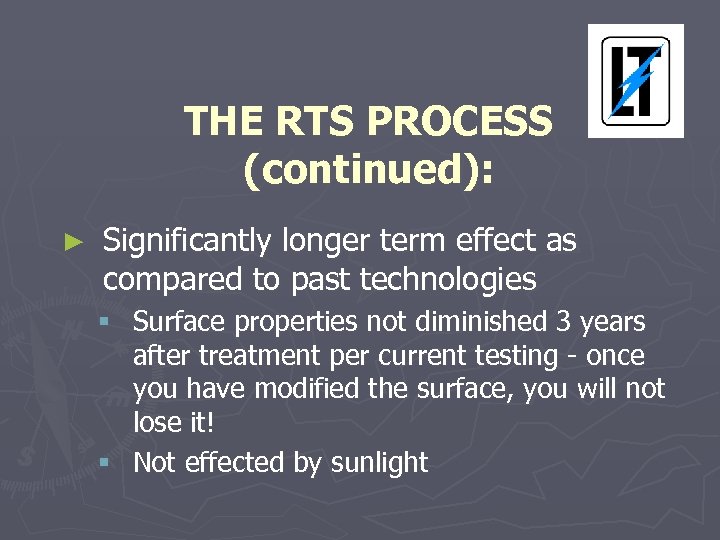 LT

THE RTS PROCESS (continued):

► Significantly longer term effect as compared to past technologies

▪ Surface properties not diminished 3 years after treatment per current testing - once you have modified the surface, you will not lose it!

▪ Not effected by sunlight